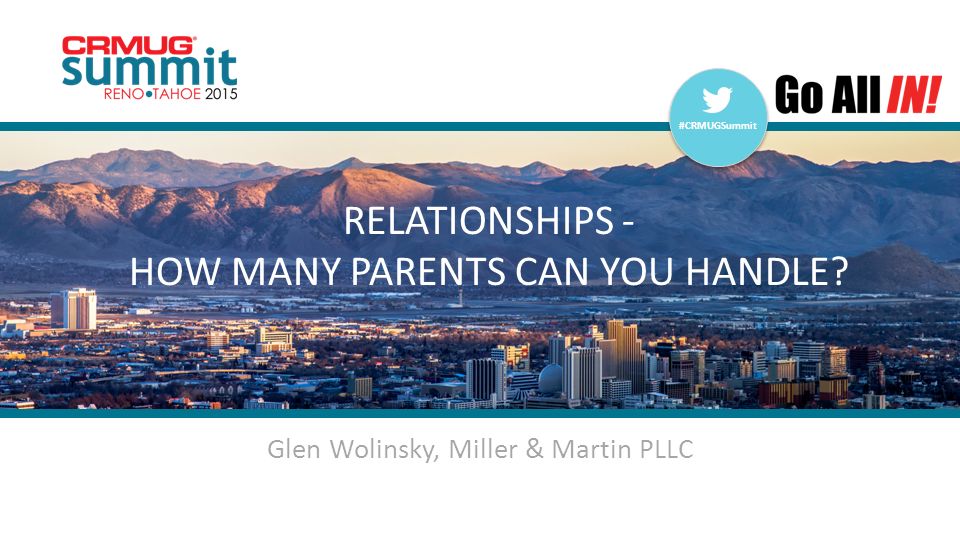 CRMUG® summit
RENO•TAHOE 2015

#CRMUGSummit

Go All IN!

RELATIONSHIPS - HOW MANY PARENTS CAN YOU HANDLE?

Glen Wolinsky, Miller & Martin PLLC